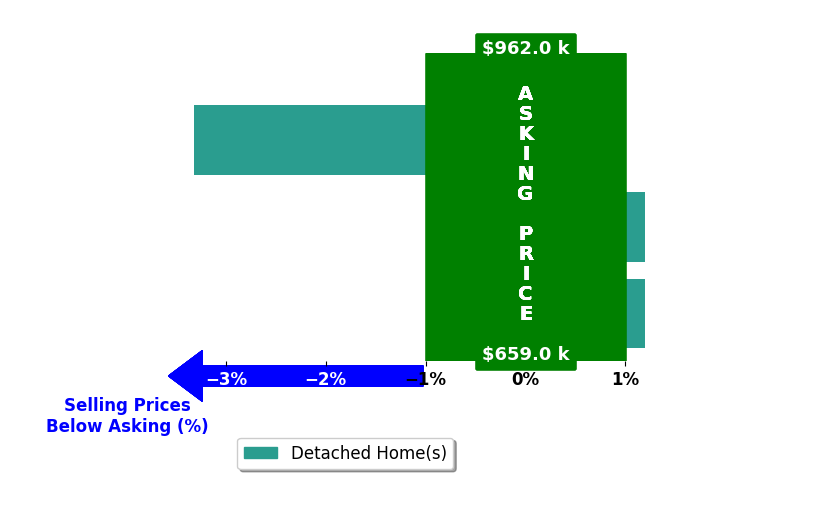 $962.0 k

ASKING PRICE

$659.0 k

−3% −2% −1% 0% 1%

Selling Prices Below Asking (%)

Detached Home(s)